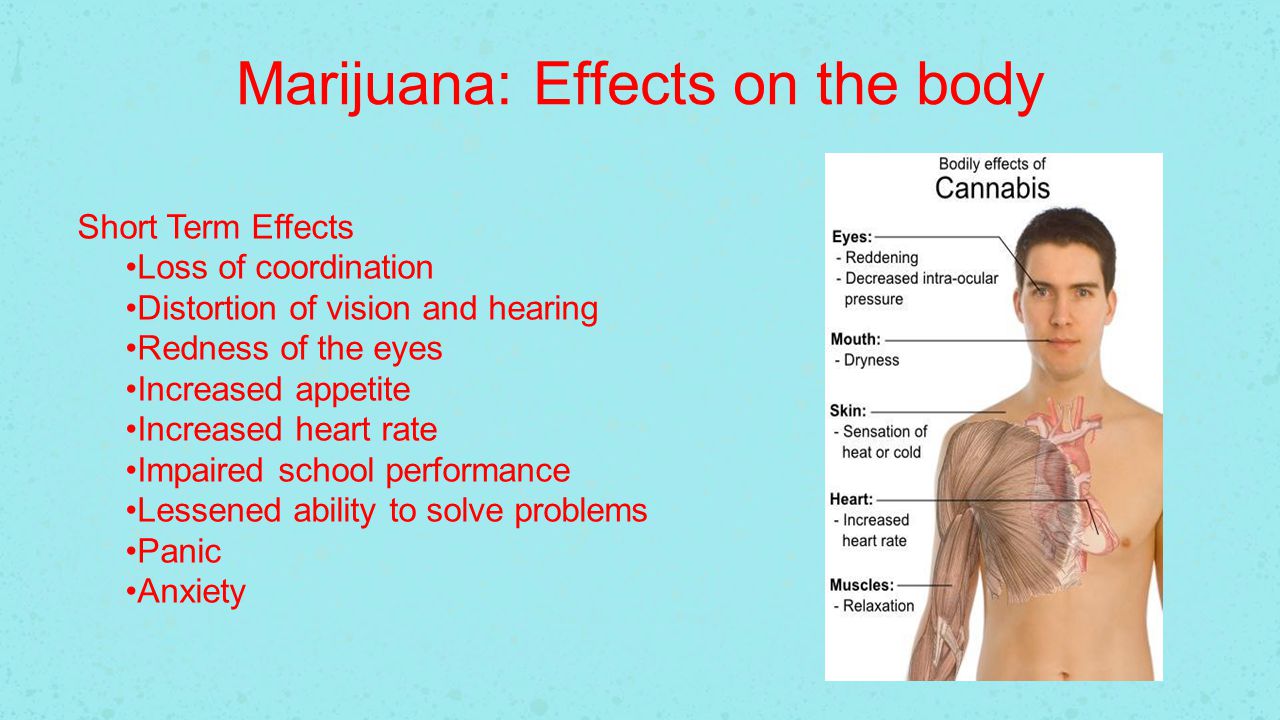 Marijuana: Effects on the body

Short Term Effects
•Loss of coordination
•Distortion of vision and hearing
•Redness of the eyes
•Increased appetite
•Increased heart rate
•Impaired school performance
•Lessened ability to solve problems
•Panic
•Anxiety

Bodily effects of
Cannabis

Eyes:
- Reddening
- Decreased intra-ocular pressure

Mouth:
- Dryness

Skin:
- Sensation of heat or cold

Heart:
- Increased heart rate

Muscles:
- Relaxation